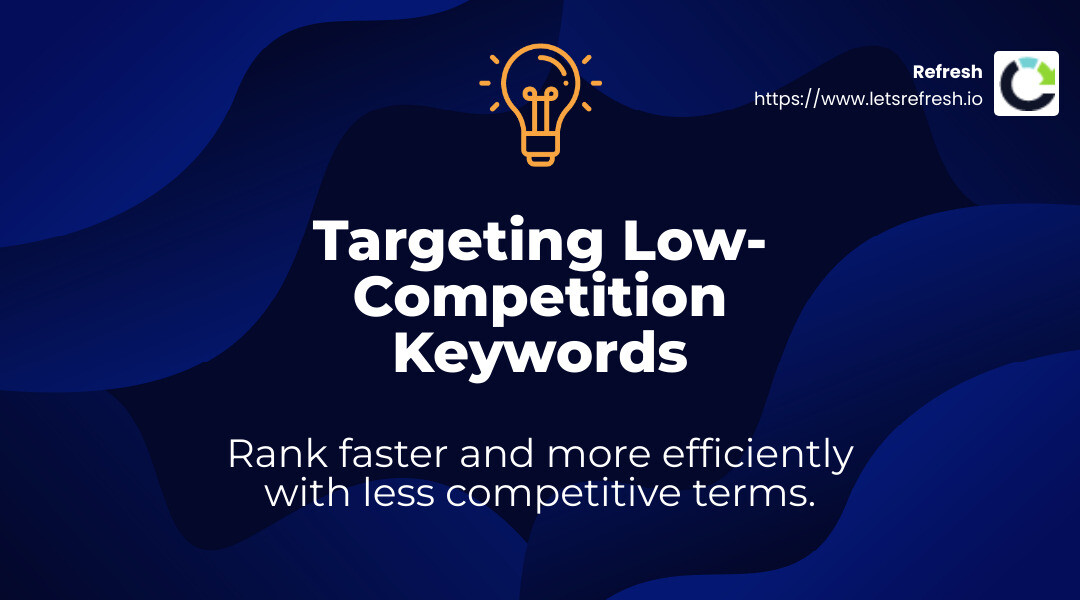 Refresh
https://www.letsrefresh.io

Targeting Low-Competition Keywords

Rank faster and more efficiently with less competitive terms.